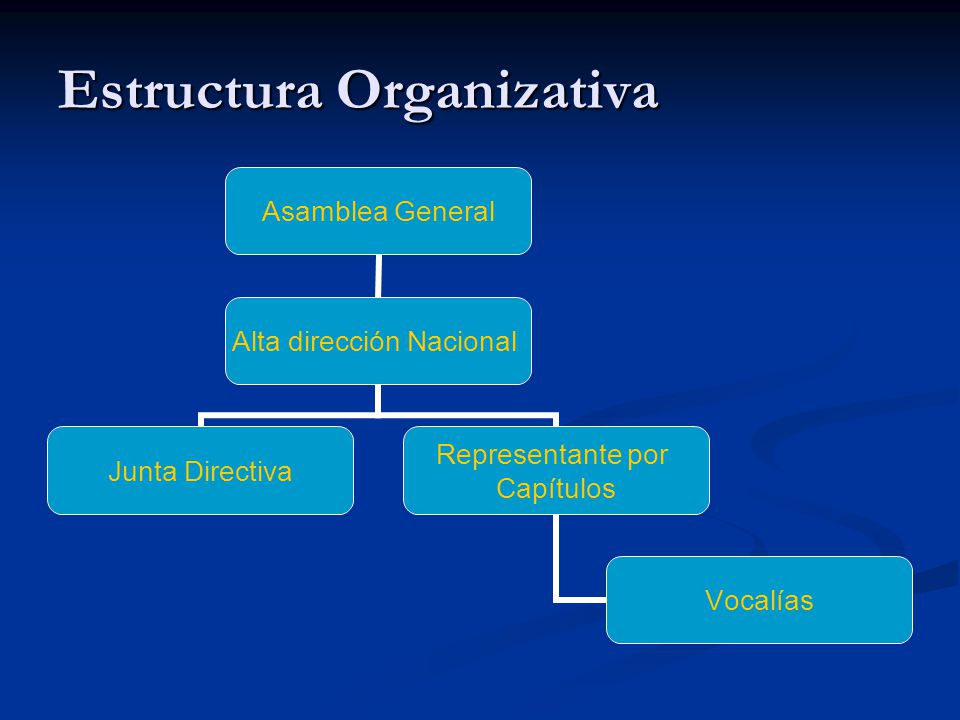 Estructura Organizativa

Asamblea General

Alta dirección Nacional

Junta Directiva

Representante por Capítulos

Vocalías